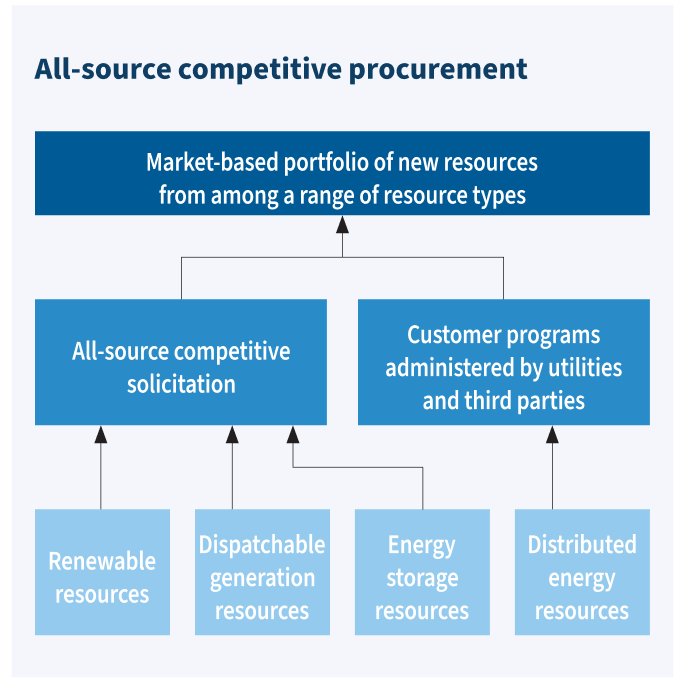 All-source competitive procurement

Market-based portfolio of new resources from among a range of resource types

All-source competitive solicitation

Customer programs administered by utilities and third parties

Renewable resources

Dispatchable generation resources

Energy storage resources

Distributed energy resources